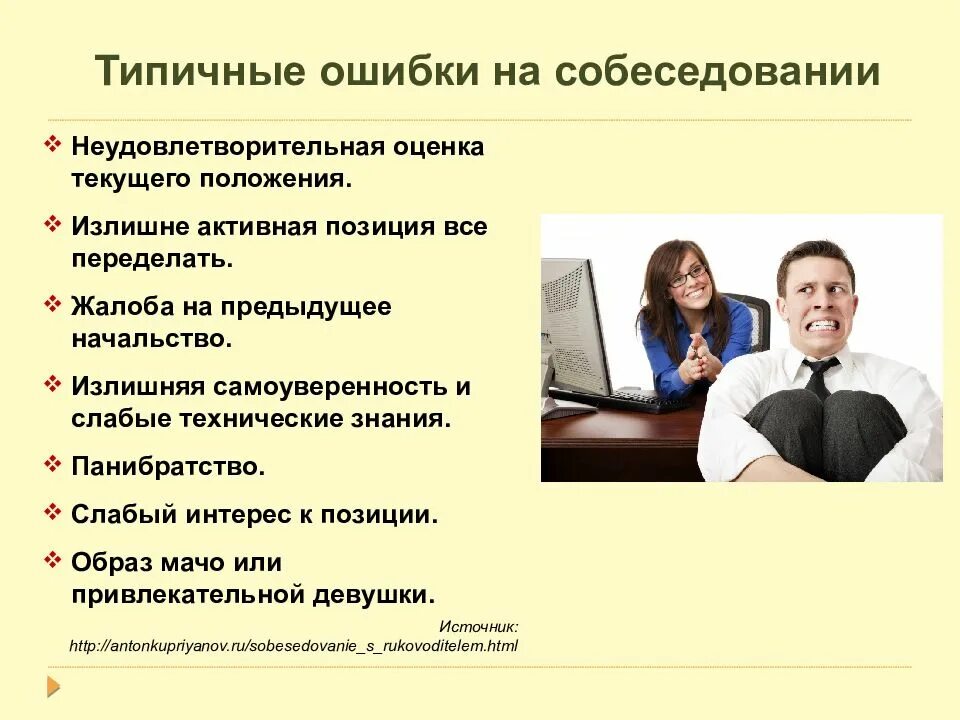 Типичные ошибки на собеседовании

❖ Неудовлетворительная оценка текущего положения.

❖ Излишне активная позиция все переделать.

❖ Жалоба на предыдущее начальство.

❖ Излишняя самоуверенность и слабые технические знания.

❖ Панибратство.

❖ Слабый интерес к позиции.

❖ Образ мачо или привлекательной девушки.

Источник: http://antonkupriyanov.ru/sobesedovanie_s_rukovoditelem.html